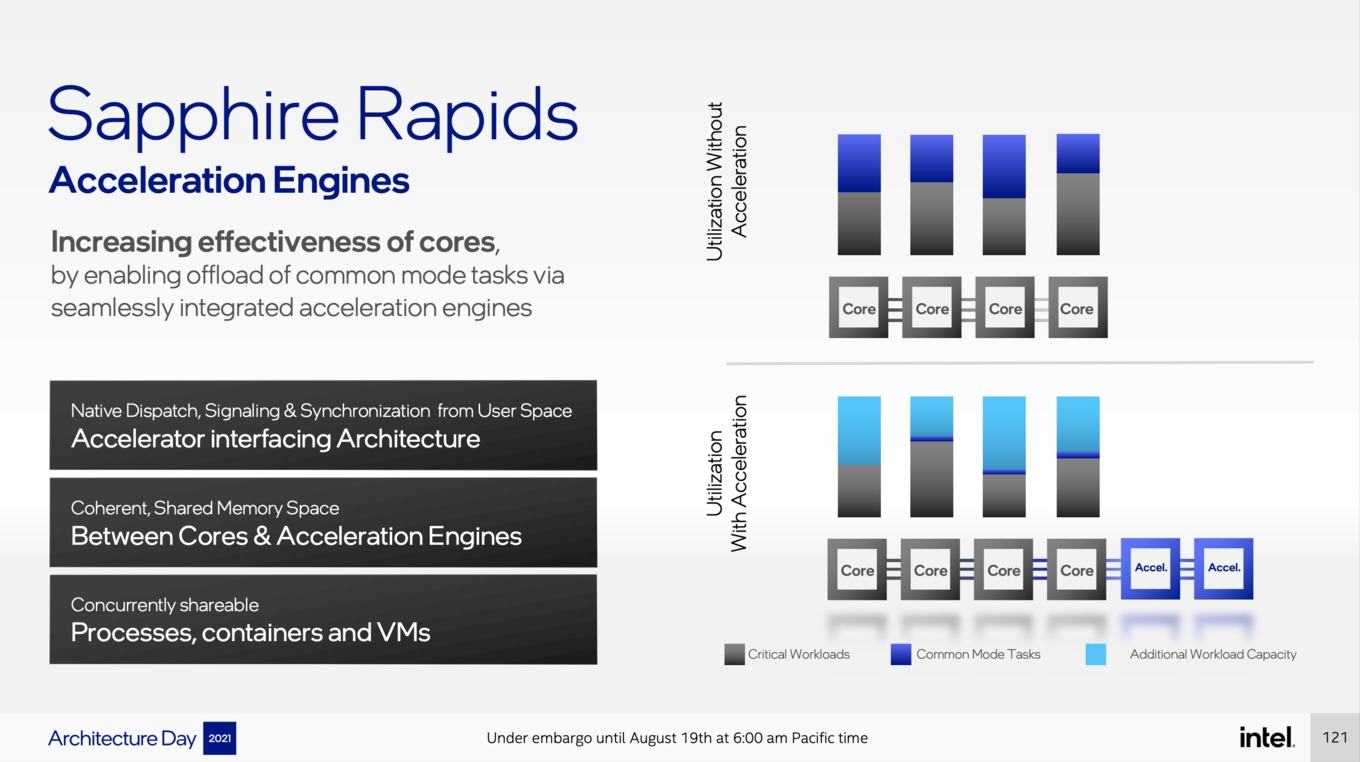 Sapphire Rapids
Acceleration Engines

Increasing effectiveness of cores, by enabling offload of common mode tasks via seamlessly integrated acceleration engines

Native Dispatch, Signaling & Synchronization from User Space
Accelerator interfacing Architecture

Coherent, Shared Memory Space
Between Cores & Acceleration Engines

Concurrently shareable
Processes, containers and VMs

Utilization Without Acceleration

Core Core Core Core

Utilization With Acceleration

Core Core Core Core Accel. Accel.

Critical Workloads
Common Mode Tasks
Additional Workload Capacity

Architecture Day 2021

Under embargo until August 19th at 6:00 am Pacific time

intel.

121